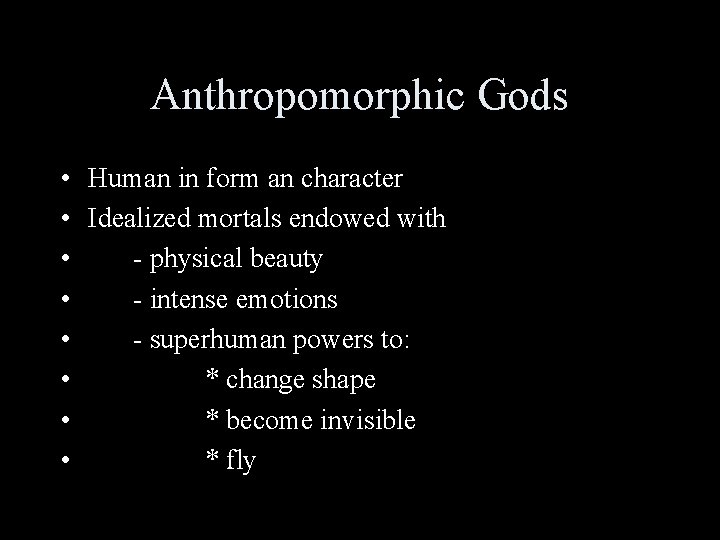 Anthropomorphic Gods

• Human in form an character
• Idealized mortals endowed with
• - physical beauty
• - intense emotions
• - superhuman powers to:
• * change shape
• * become invisible
• * fly